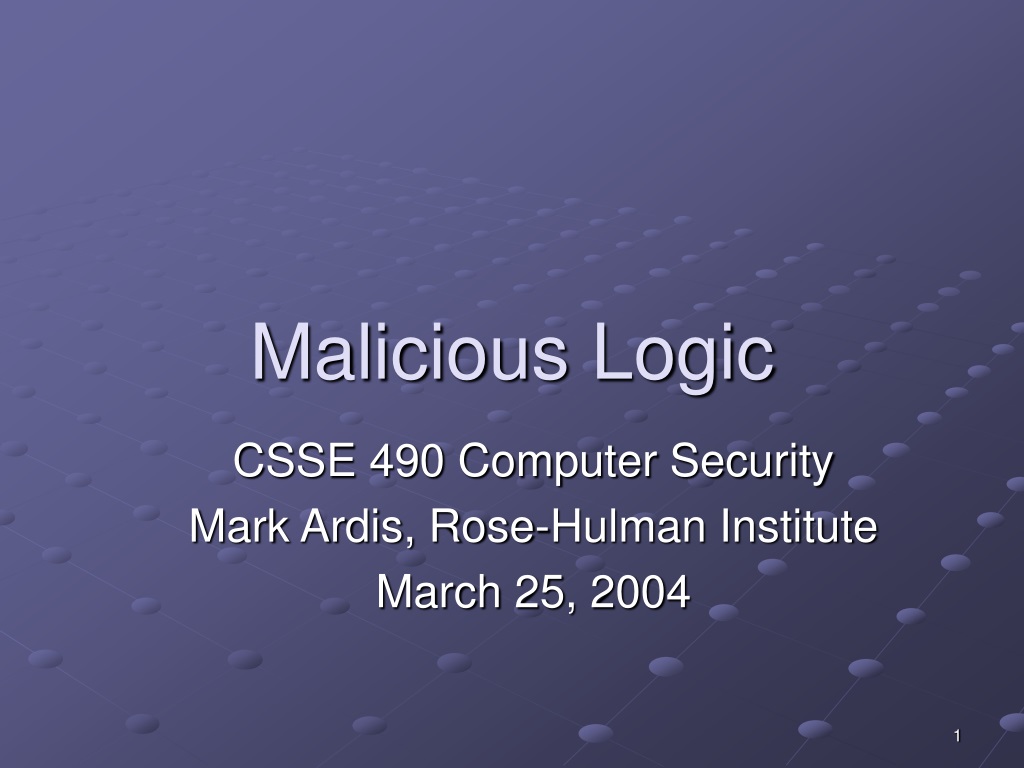 Malicious Logic

CSSE 490 Computer Security
Mark Ardis, Rose-Hulman Institute
March 25, 2004

1